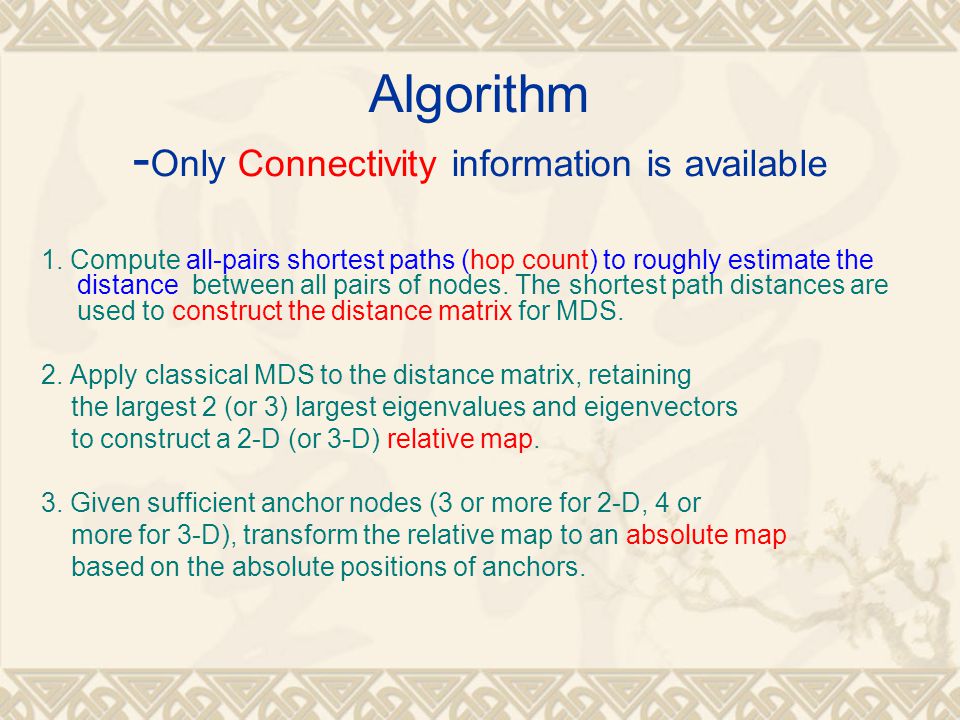 Algorithm
-Only Connectivity information is available

1. Compute all-pairs shortest paths (hop count) to roughly estimate the distance between all pairs of nodes. The shortest path distances are used to construct the distance matrix for MDS.

2. Apply classical MDS to the distance matrix, retaining the largest 2 (or 3) largest eigenvalues and eigenvectors to construct a 2-D (or 3-D) relative map.

3. Given sufficient anchor nodes (3 or more for 2-D, 4 or more for 3-D), transform the relative map to an absolute map based on the absolute positions of anchors.